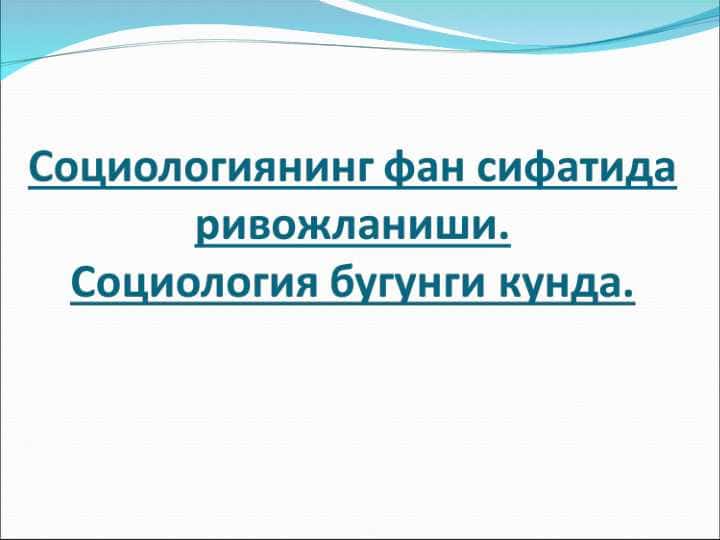 Социологиянинг фан сифатида ривожланиши.
Социология бугунги кунда.